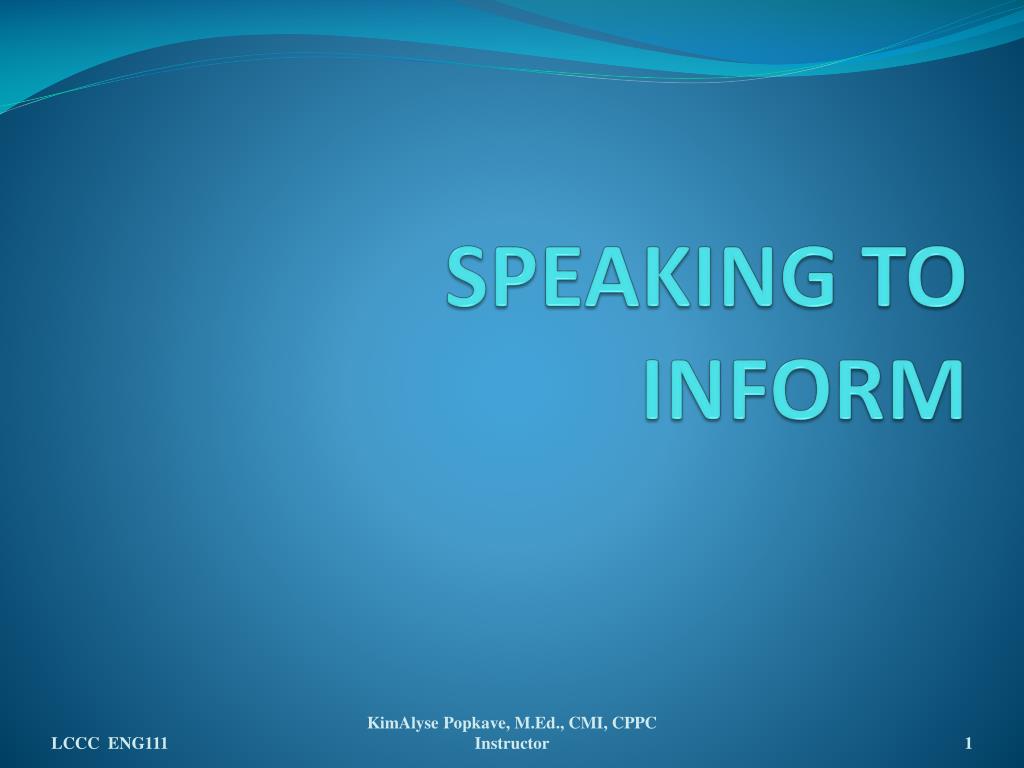 SPEAKING TO INFORM

LCCC ENG111

KimAlyse Popkave, M.Ed., CMI, CPPC
Instructor

1